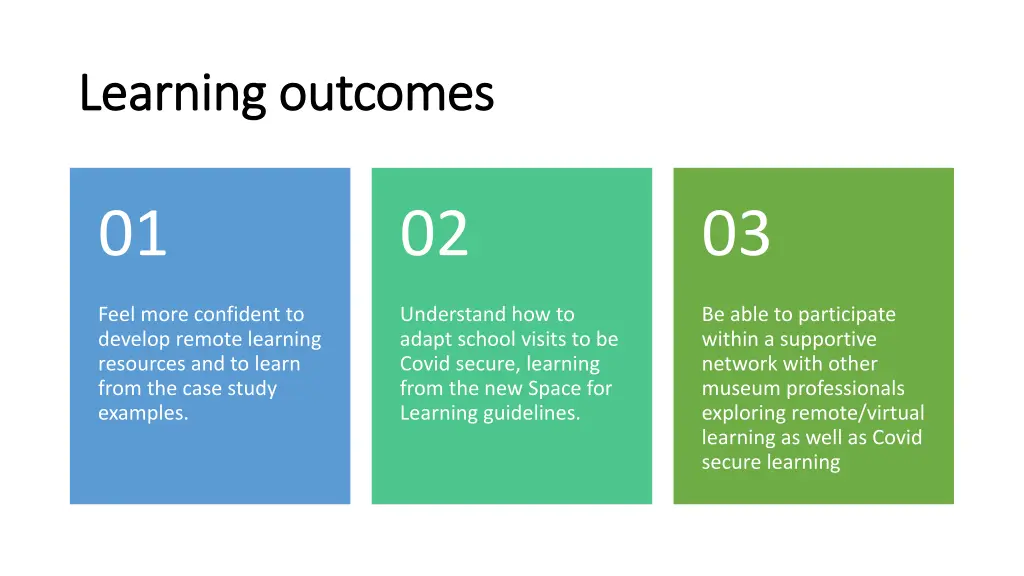 Learning outcomes

01

Feel more confident to develop remote learning resources and to learn from the case study examples.

02

Understand how to adapt school visits to be Covid secure, learning from the new Space for Learning guidelines.

03

Be able to participate within a supportive network with other museum professionals exploring remote/virtual learning as well as Covid secure learning